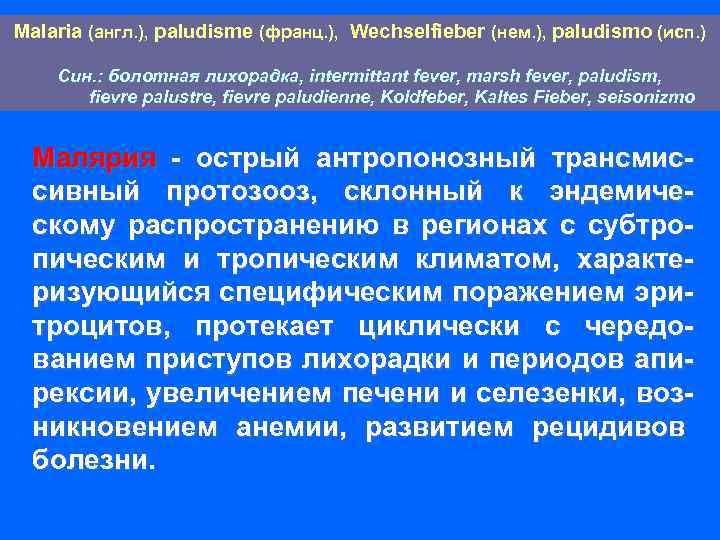 Malaria (англ.), paludisme (франц.), Wechselfieber (нем.), paludismo (исп.)

Син.: болотная лихорадка, intermittant fever, marsh fever, paludism, fievre palustre, fievre paludienne, Koldfeber, Kaltes Fieber, seisonizmo

Малярия - острый антропонозный трансмиссивный протозооз, склонный к эндемическому распространению в регионах с субтропическим и тропическим климатом, характеризующийся специфическим поражением эритроцитов, протекает циклически с чередованием приступов лихорадки и периодов апирексии, увеличением печени и селезенки, возникновением анемии, развитием рецидивов болезни.